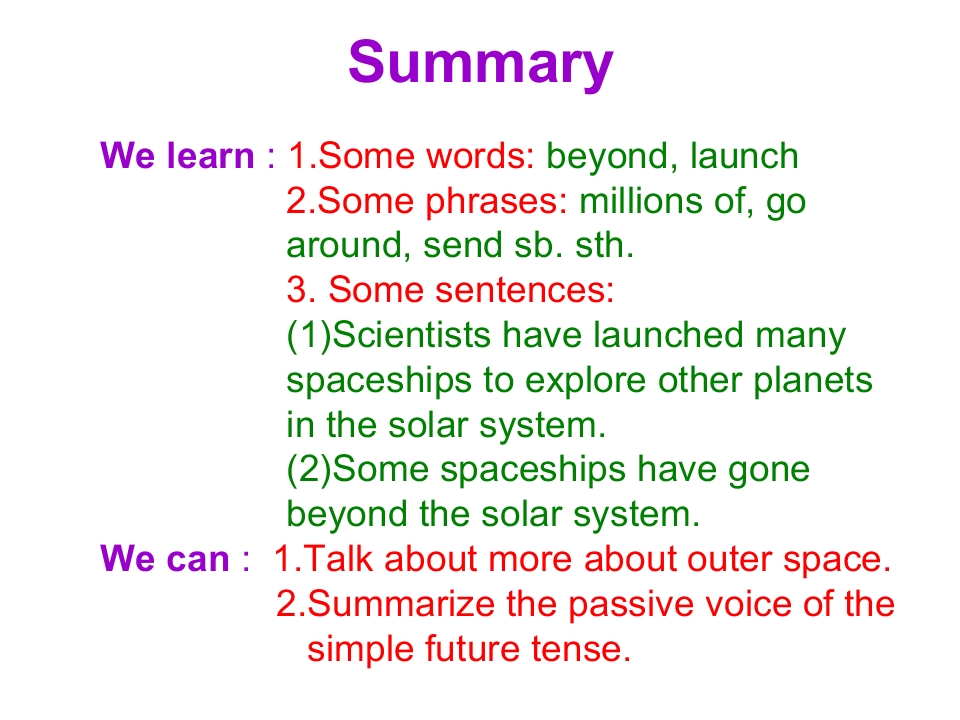 Summary

We learn : 1.Some words: beyond, launch
2.Some phrases: millions of, go around, send sb. sth.
3. Some sentences:
(1)Scientists have launched many spaceships to explore other planets in the solar system.
(2)Some spaceships have gone beyond the solar system.
We can : 1.Talk about more about outer space.
2.Summarize the passive voice of the simple future tense.